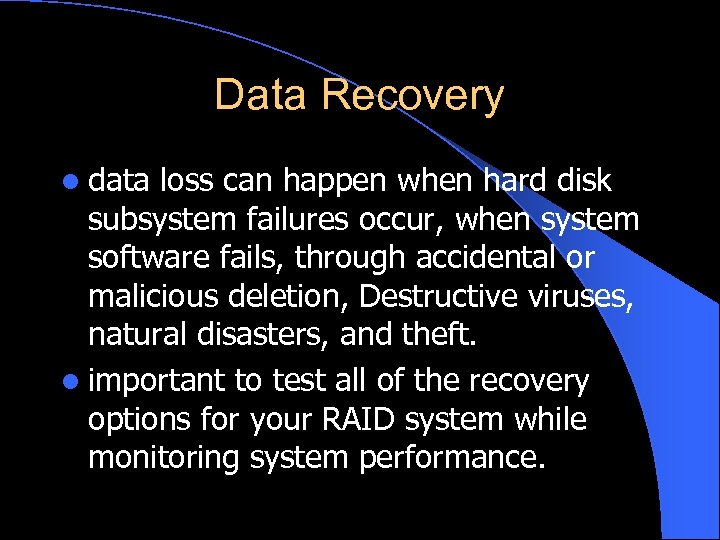 Data Recovery

- data loss can happen when hard disk subsystem failures occur, when system software fails, through accidental or malicious deletion, Destructive viruses, natural disasters, and theft.
- important to test all of the recovery options for your RAID system while monitoring system performance.